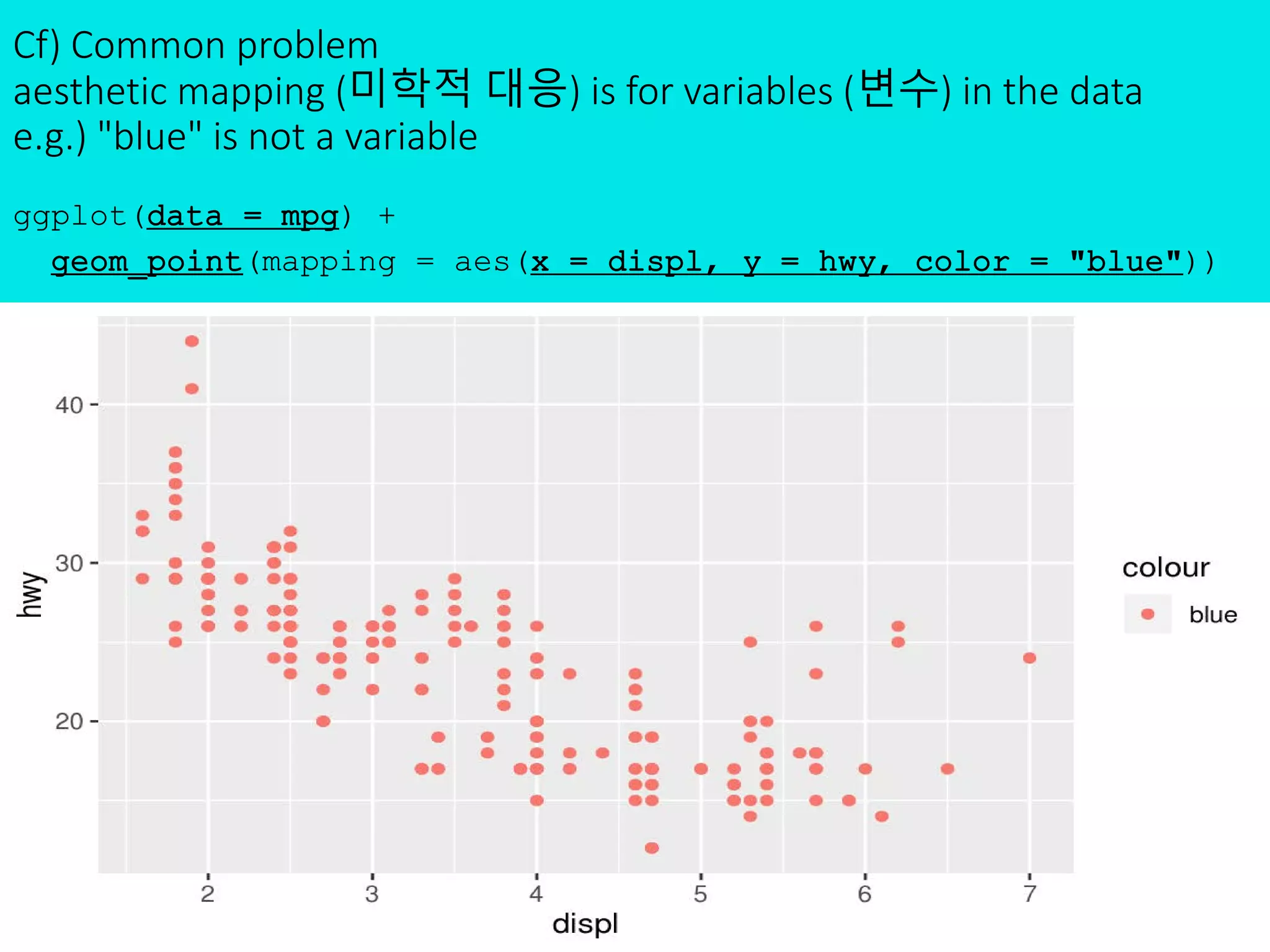 Cf) Common problem
aesthetic mapping (미학적 대응) is for variables (변수) in the data
e.g.) "blue" is not a variable

ggplot(data = mpg) +
geom_point(mapping = aes(x = displ, y = hwy, color = "blue"))

40
30
20
hwy
2
3
4
5
6
7
displ
colour
blue